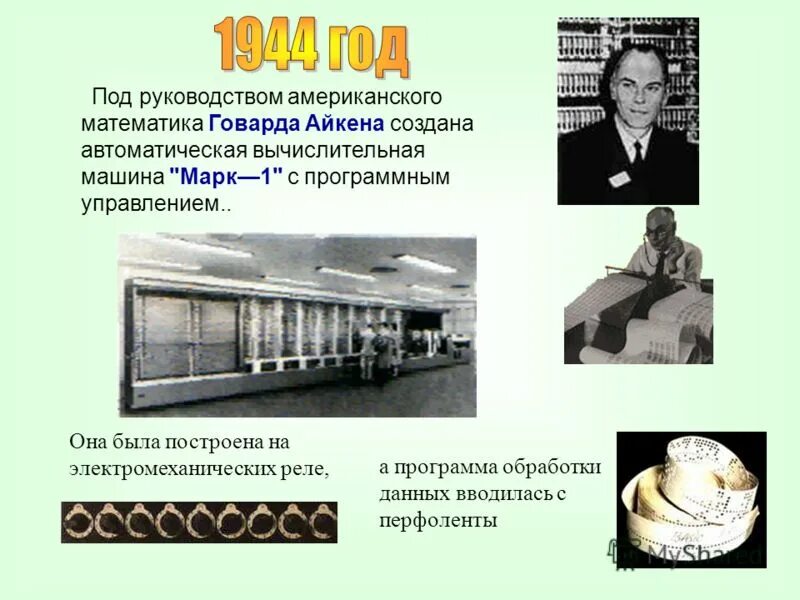 1944 год

Под руководством американского математика Говарда Айкена создана автоматическая вычислительная машина "Марк—1" с программным управлением..

Она была построена на электромеханических реле,

а программа обработки данных вводилась с перфоленты

MyShared